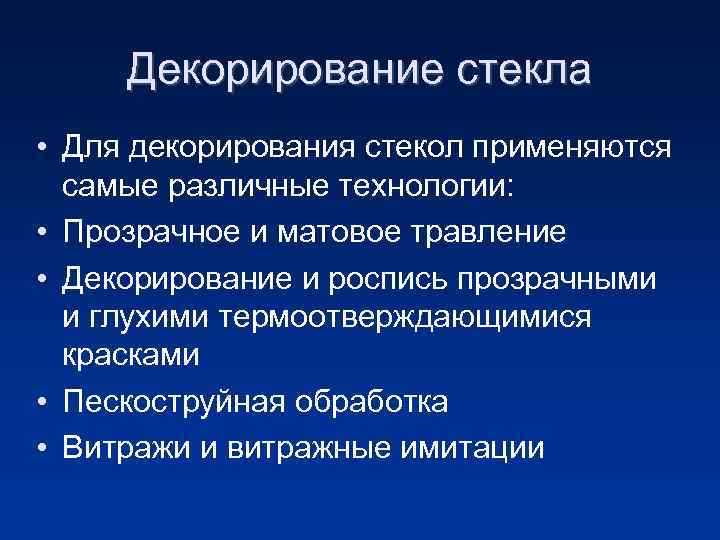 Декорирование стекла

• Для декорирования стекол применяются самые различные технологии:
• Прозрачное и матовое травление
• Декорирование и роспись прозрачными и глухими термоотверждающимися красками
• Пескоструйная обработка
• Витражи и витражные имитации